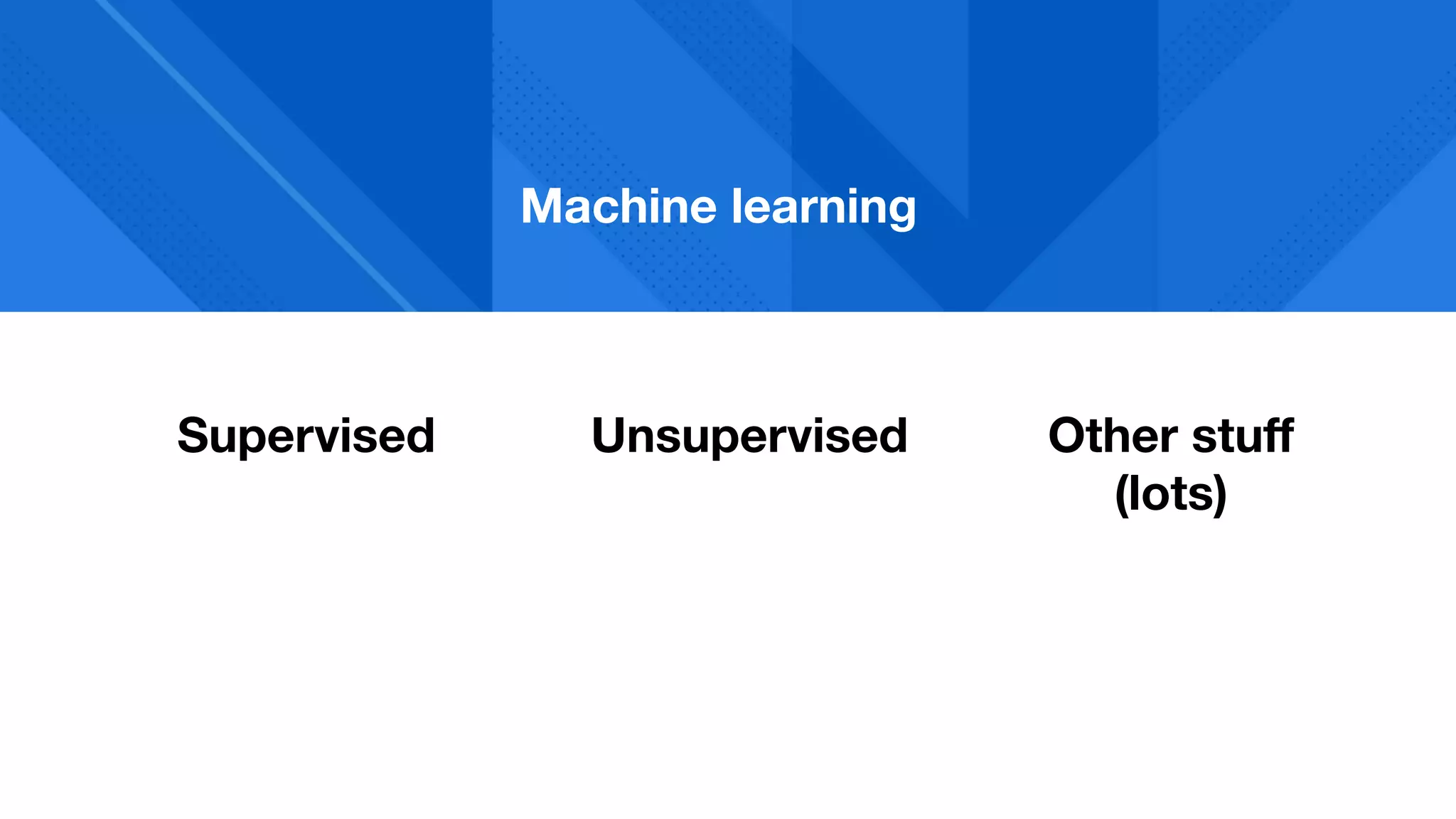 Machine learning

Supervised

Unsupervised

Other stuff (lots)